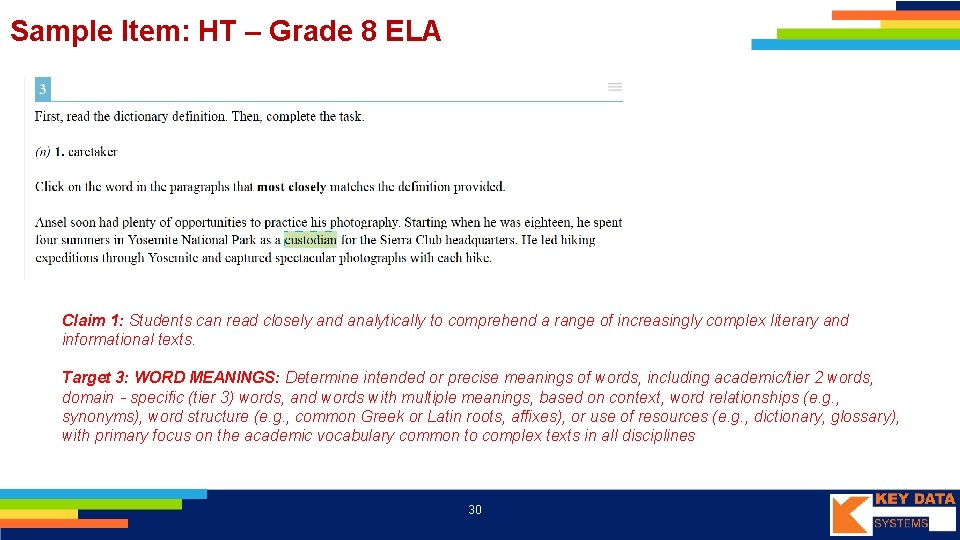 Sample Item: HT – Grade 8 ELA

3

First, read the dictionary definition. Then, complete the task.

(n) 1. caretaker

Click on the word in the paragraphs that most closely matches the definition provided.

Ansel soon had plenty of opportunities to practice his photography. Starting when he was eighteen, he spent four summers in Yosemite National Park as a custodian for the Sierra Club headquarters. He led hiking expeditions through Yosemite and captured spectacular photographs with each hike.

Claim 1: Students can read closely and analytically to comprehend a range of increasingly complex literary and informational texts.

Target 3: WORD MEANINGS: Determine intended or precise meanings of words, including academic/tier 2 words, domain - specific (tier 3) words, and words with multiple meanings, based on context, word relationships (e.g., synonyms), word structure (e.g., common Greek or Latin roots, affixes), or use of resources (e.g., dictionary, glossary), with primary focus on the academic vocabulary common to complex texts in all disciplines

30

KEY DATA SYSTEMS